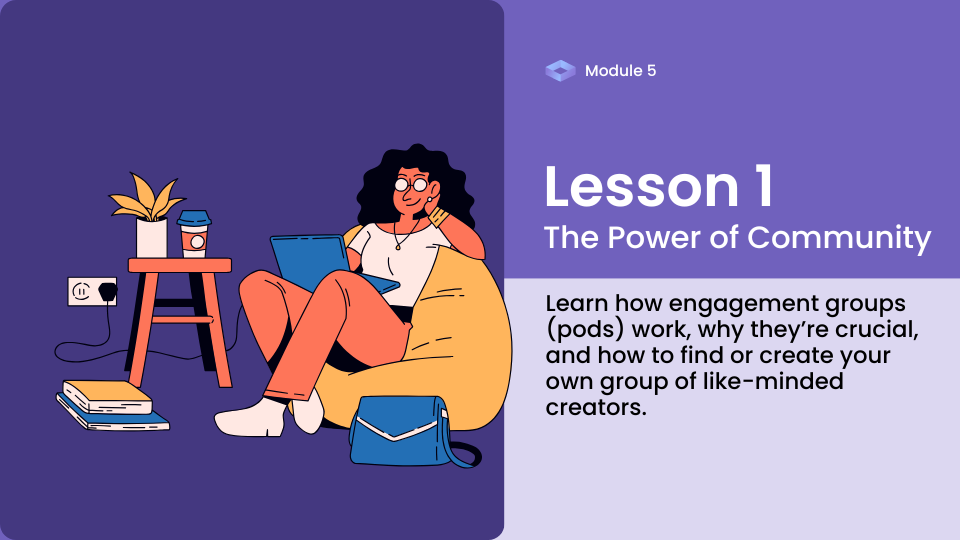 Module 5

Lesson 1
The Power of Community

Learn how engagement groups (pods) work, why they're crucial, and how to find or create your own group of like-minded creators.